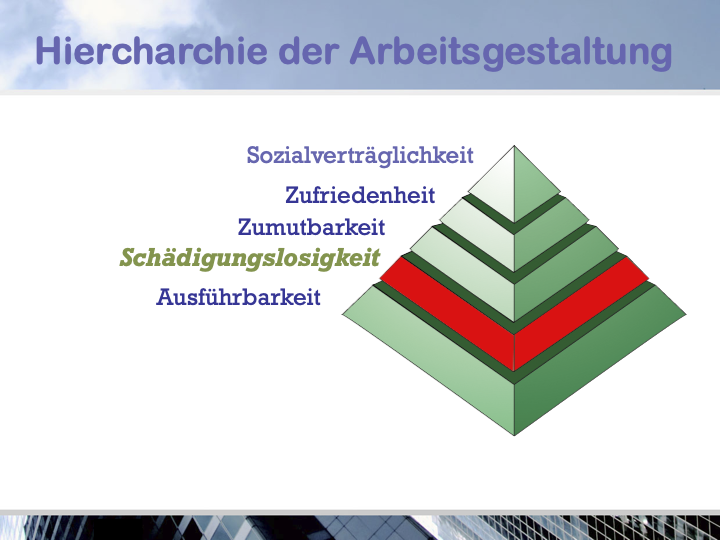 Hiercharchie der Arbeitsgestaltung

Sozialverträglichkeit
Zufriedenheit
Zumutbarkeit
Schädigungslosigkeit
Ausführbarkeit